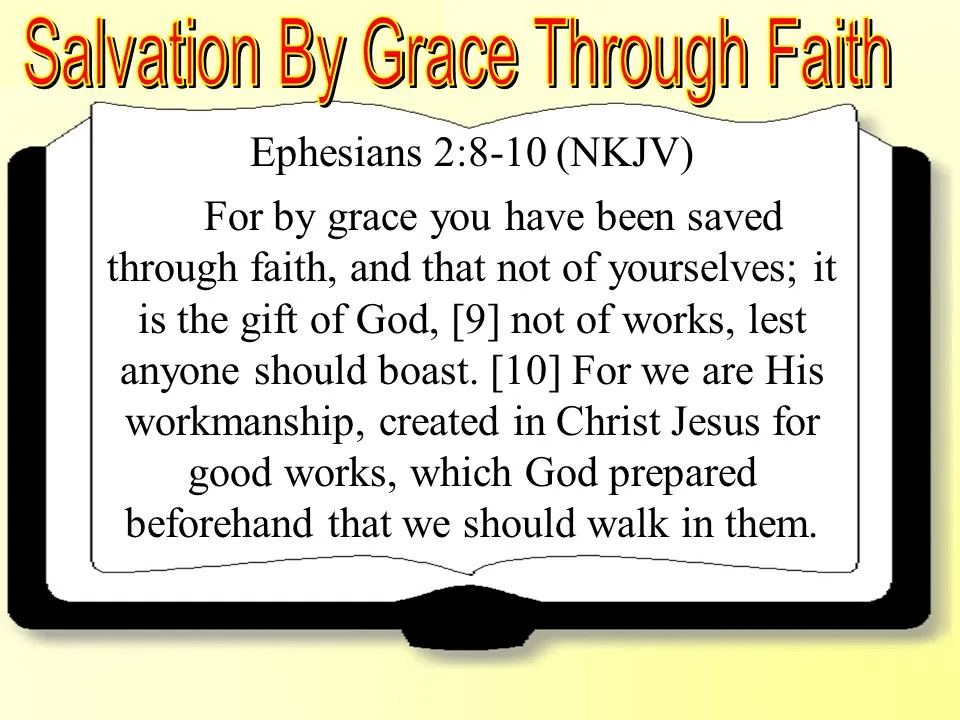 Salvation By Grace Through Faith

Ephesians 2:8-10 (NKJV)

For by grace you have been saved through faith, and that not of yourselves; it is the gift of God, [9] not of works, lest anyone should boast. [10] For we are His workmanship, created in Christ Jesus for good works, which God prepared beforehand that we should walk in them.